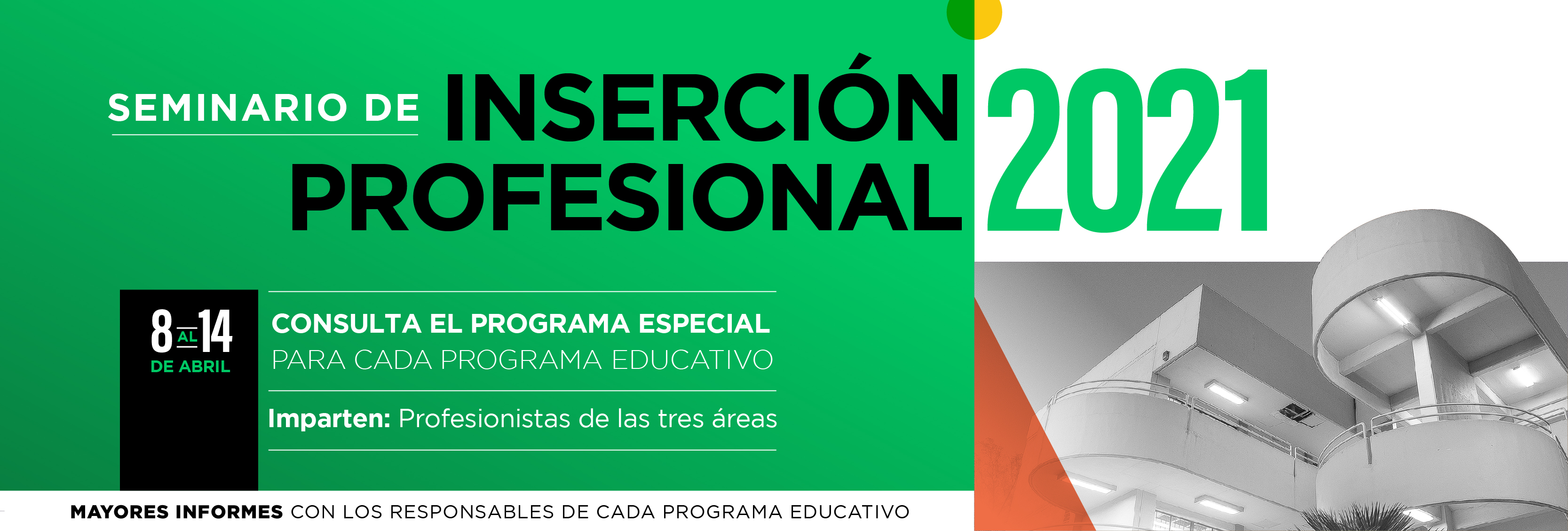 SEMINARIO DE INSERCIÓN PROFESIONAL 2021

8 AL 14 DE ABRIL

CONSULTA EL PROGRAMA ESPECIAL
PARA CADA PROGRAMA EDUCATIVO

Imparten: Profesionistas de las tres áreas

MAYORES INFORMES CON LOS RESPONSABLES DE CADA PROGRAMA EDUCATIVO